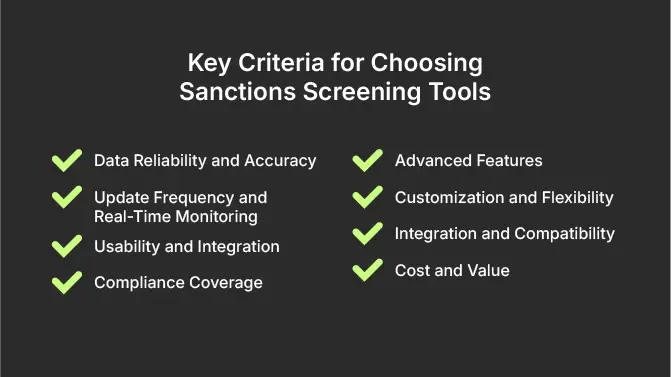 Key Criteria for Choosing Sanctions Screening Tools

Data Reliability and Accuracy

Update Frequency and Real-Time Monitoring

Usability and Integration

Compliance Coverage

Advanced Features

Customization and Flexibility

Integration and Compatibility

Cost and Value